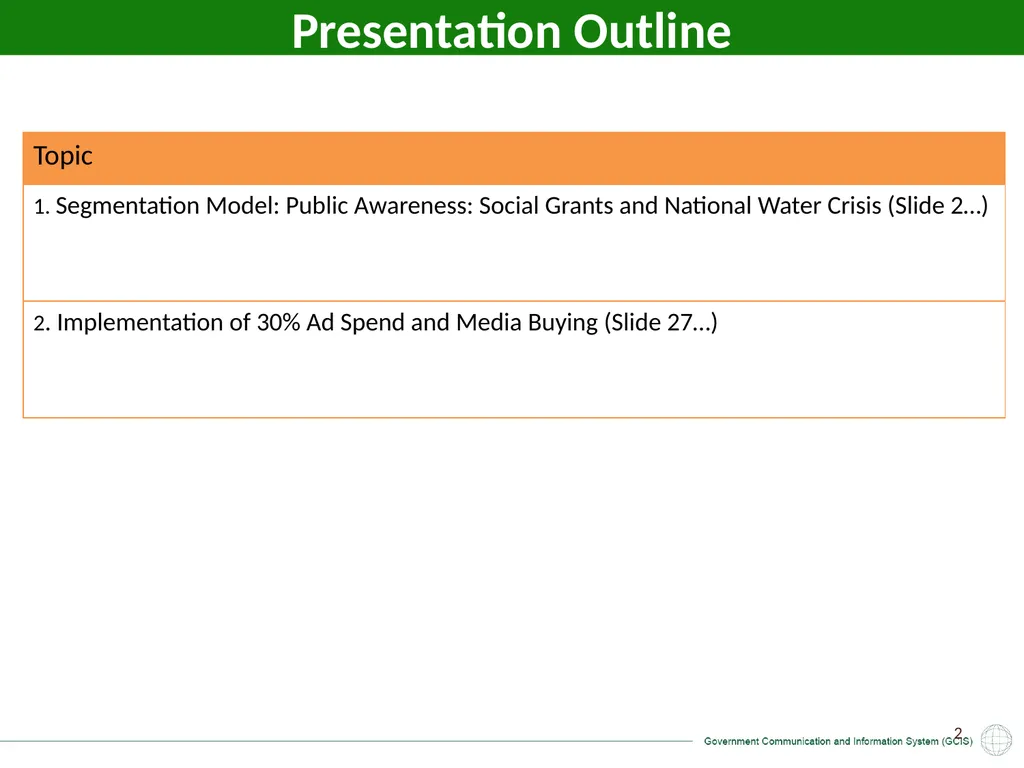 Presentation Outline

| Topic |
|---|
| 1. Segmentation Model: Public Awareness: Social Grants and National Water Crisis (Slide 2…) |
| 2. Implementation of 30% Ad Spend and Media Buying (Slide 27…) |

2

Government Communication and Information System (GCIS)